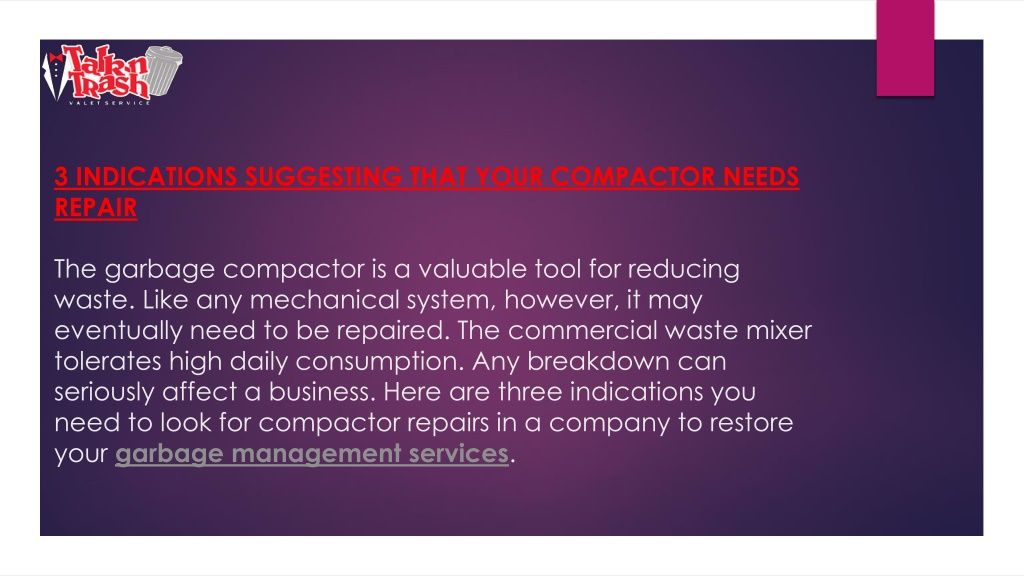 Talk'n Trash
VALET SERVICE

3 INDICATIONS SUGGESTING THAT YOUR COMPACTOR NEEDS REPAIR

The garbage compactor is a valuable tool for reducing waste. Like any mechanical system, however, it may eventually need to be repaired. The commercial waste mixer tolerates high daily consumption. Any breakdown can seriously affect a business. Here are three indications you need to look for compactor repairs in a company to restore your garbage management services.